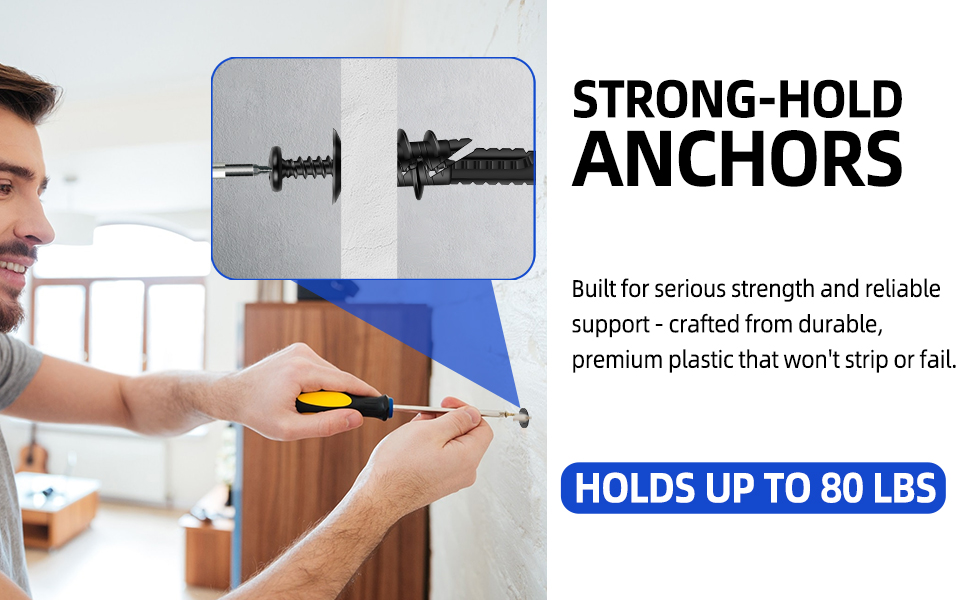 STRONG-HOLD ANCHORS

Built for serious strength and reliable support - crafted from durable, premium plastic that won't strip or fail.

HOLDS UP TO 80 LBS